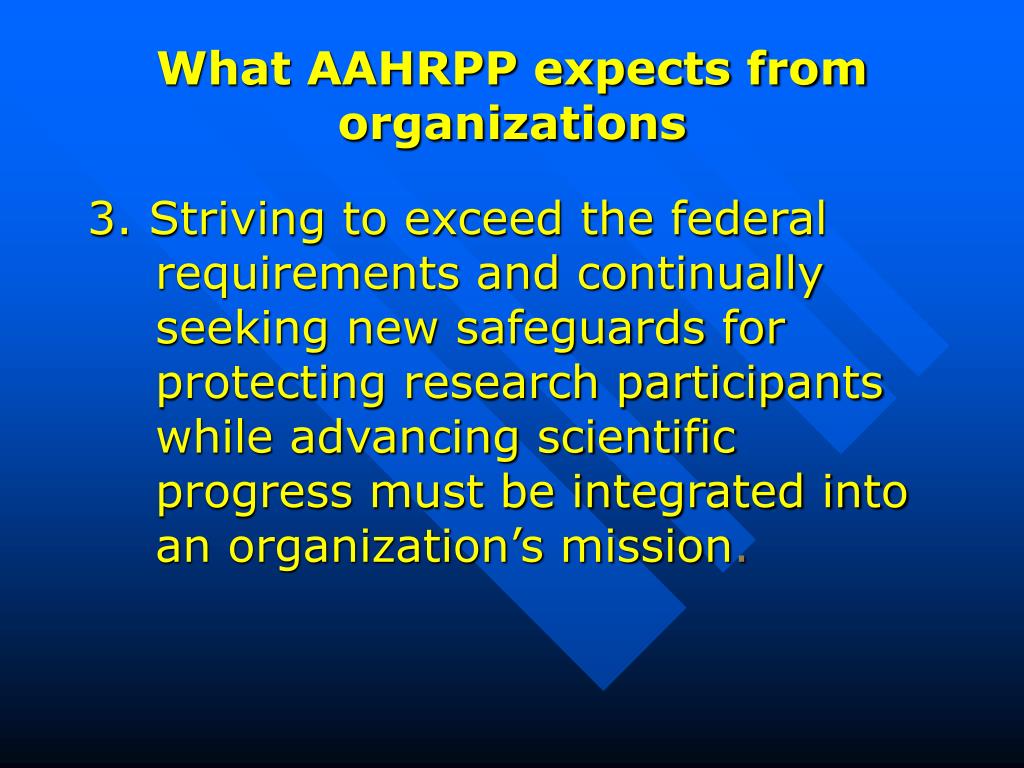 What AAHRPP expects from organizations

3. Striving to exceed the federal requirements and continually seeking new safeguards for protecting research participants while advancing scientific progress must be integrated into an organization’s mission.